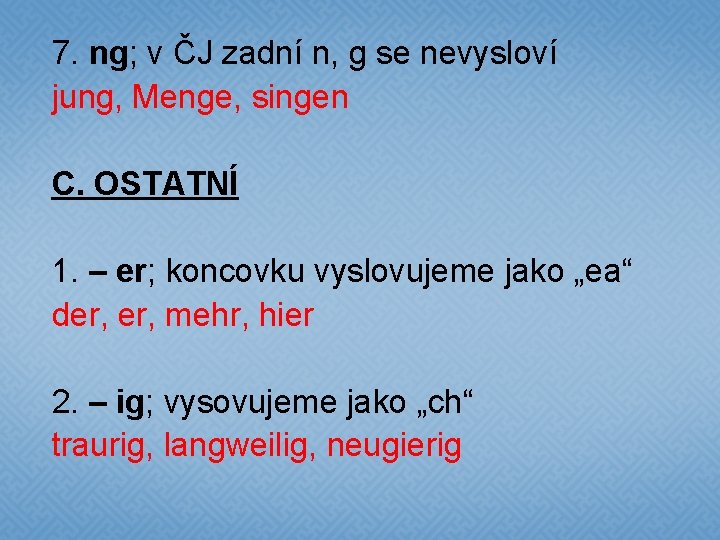 7. ng; v ČJ zadní n, g se nevysloví
jung, Menge, singen

C. OSTATNÍ

1. – er; koncovku vyslovujeme jako „ea“
der, er, mehr, hier

2. – ig; vysovujeme jako „ch“
traurig, langweilig, neugierig